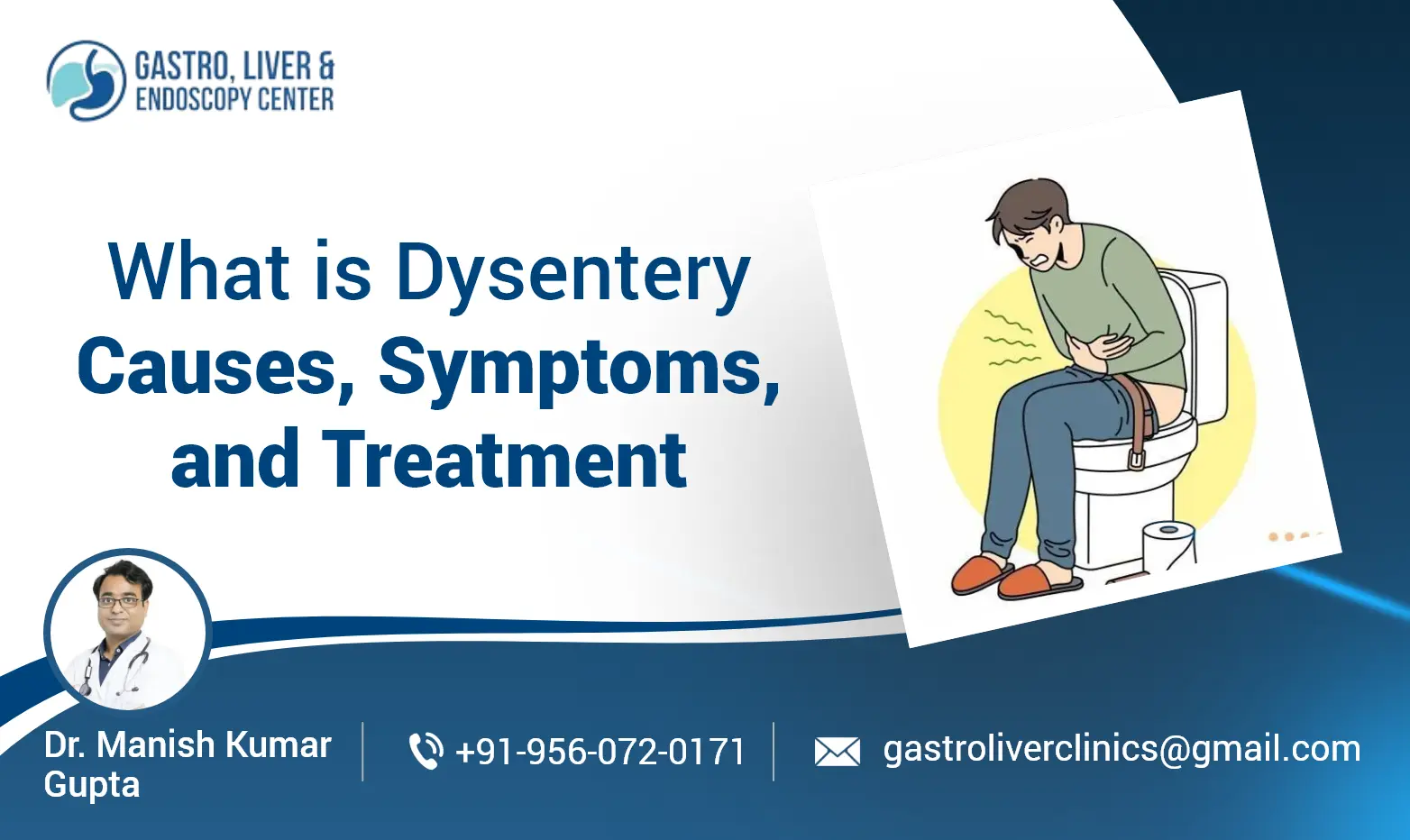 GASTRO, LIVER & ENDOSCOPY CENTER

What is Dysentery Causes, Symptoms, and Treatment

Dr. Manish Kumar Gupta

+91-956-072-0171

gastroliverclinics@gmail.com